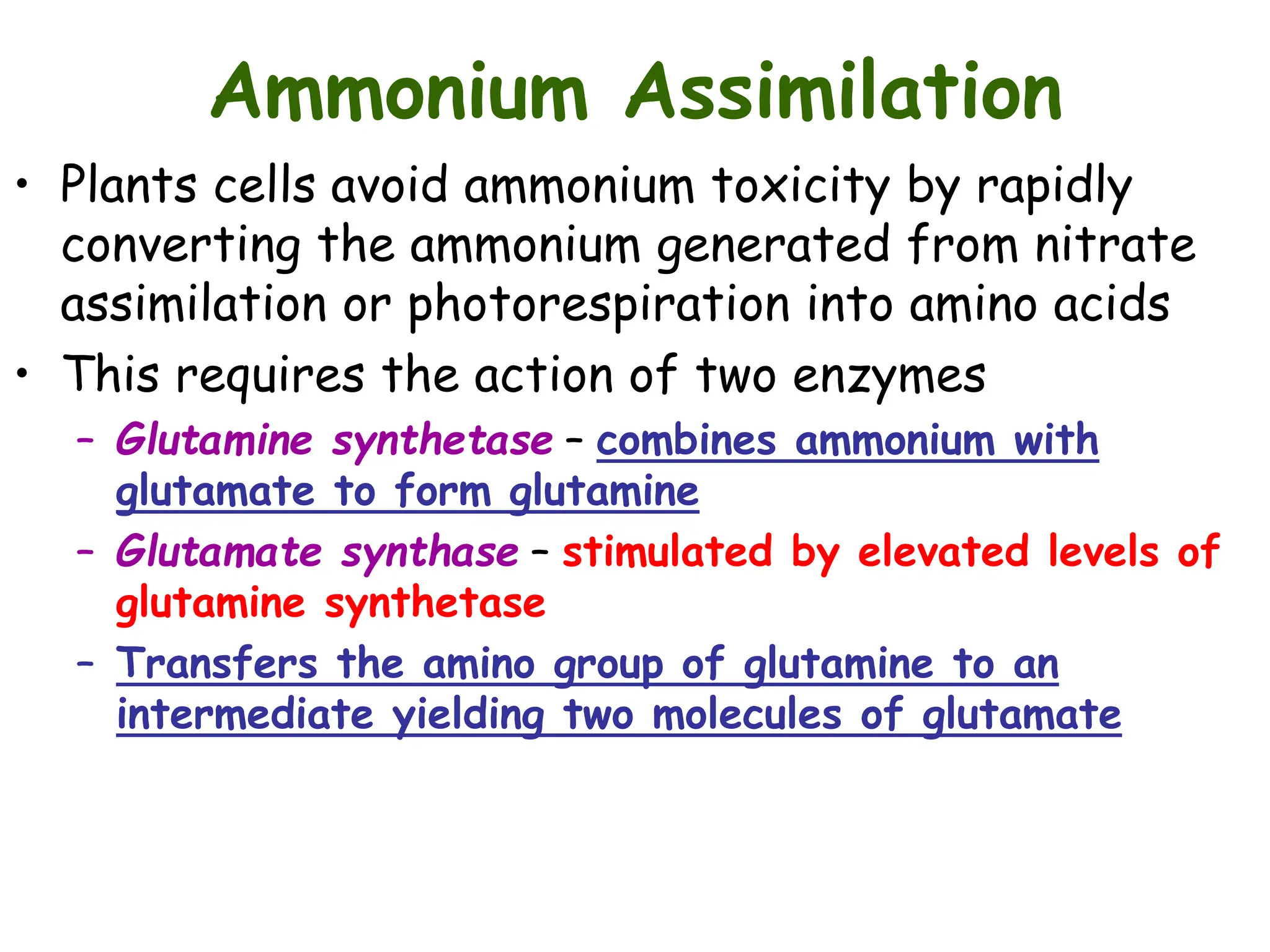 Ammonium Assimilation

• Plants cells avoid ammonium toxicity by rapidly converting the ammonium generated from nitrate assimilation or photorespiration into amino acids

• This requires the action of two enzymes

– Glutamine synthetase – combines ammonium with glutamate to form glutamine

– Glutamate synthase – stimulated by elevated levels of glutamine synthetase

– Transfers the amino group of glutamine to an intermediate yielding two molecules of glutamate